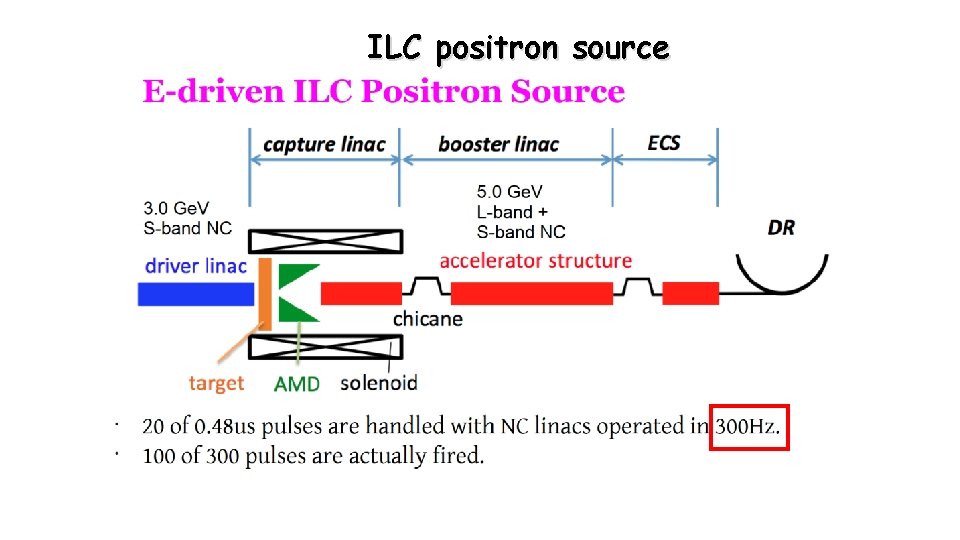 ILC positron source

E-driven ILC Positron Source

capture linac

booster linac

ECS

3.0 GeV
S-band NC

5.0 GeV
L-band +
S-band NC

DR

driver linac

accelerator structure

chicane

target

AMD

solenoid

· 20 of 0.48us pulses are handled with NC linacs operated in 300Hz.
· 100 of 300 pulses are actually fired.